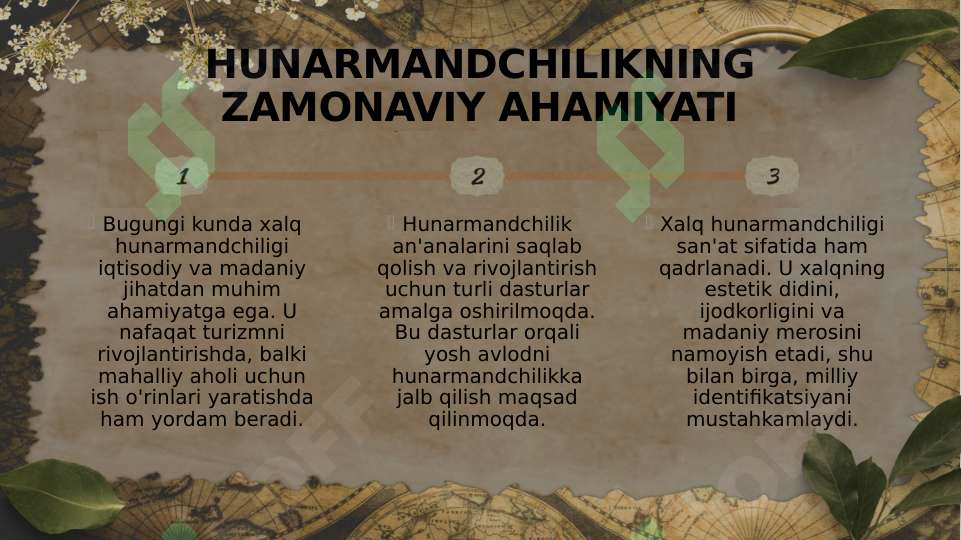 HUNARMANDCHILIKNING ZAMONAVIY AHAMIYATI

1

Bugungi kunda xalq hunarmandchiligi iqtisodiy va madaniy jihatdan muhim ahamiyatga ega. U nafaqat turizmni rivojlantirishda, balki mahalliy aholi uchun ish o'rinlari yaratishda ham yordam beradi.

2

Hunarmandchilik an'analarini saqlab qolish va rivojlantirish uchun turli dasturlar amalga oshirilmoqda. Bu dasturlar orqali yosh avlodni hunarmandchilikka jalb qilish maqsad qilinmoqda.

3

Xalq hunarmandchiligi san'at sifatida ham qadrlanadi. U xalqning estetik didini, ijodkorligini va madaniy merosini namoyish etadi, shu bilan birga, milliy identifikatsiyani mustahkamlaydi.